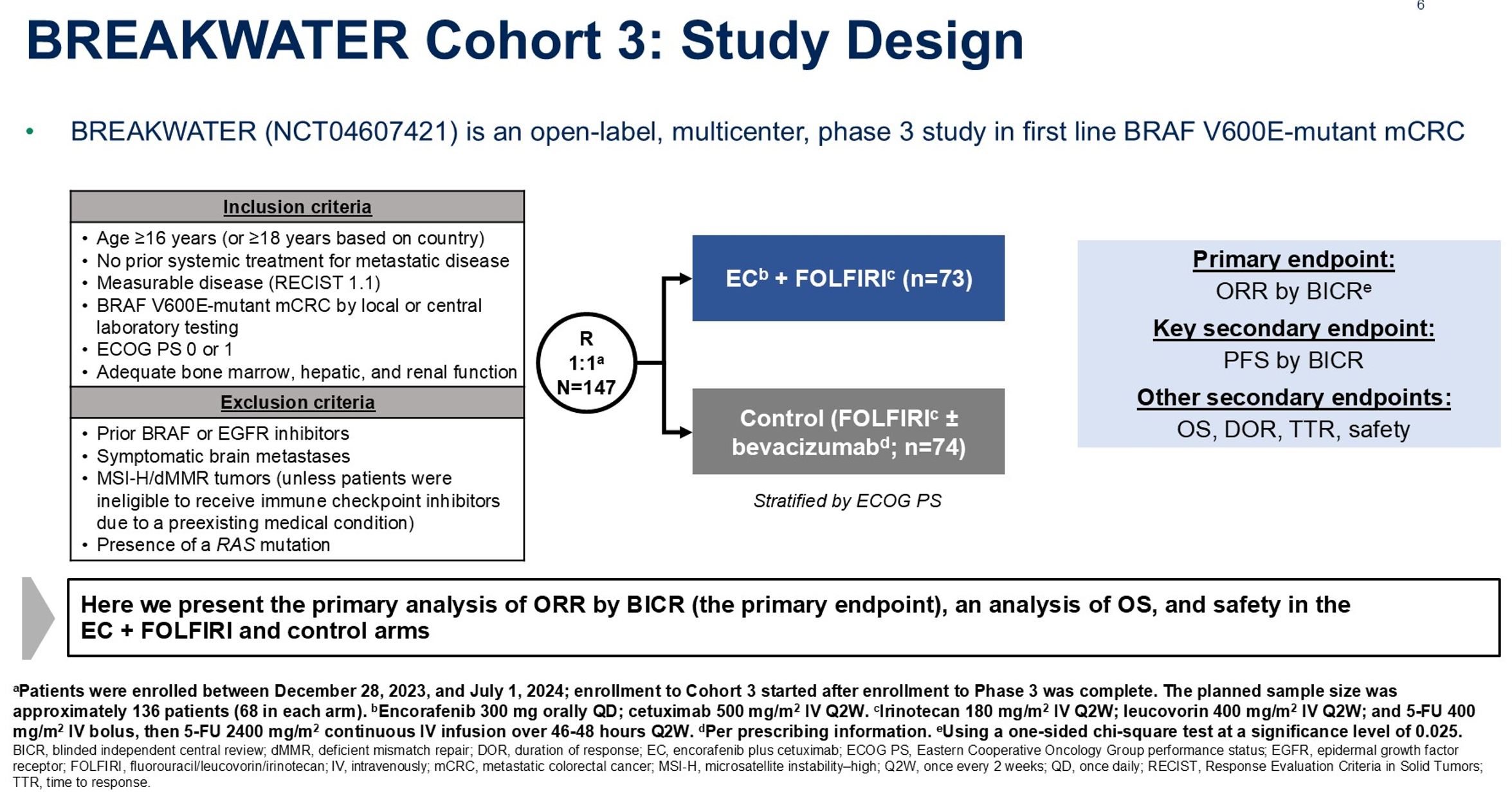 6

BREAKWATER Cohort 3: Study Design

• BREAKWATER (NCT04607421) is an open-label, multicenter, phase 3 study in first line BRAF V600E-mutant mCRC

Inclusion criteria
• Age ≥16 years (or ≥18 years based on country)
• No prior systemic treatment for metastatic disease
• Measurable disease (RECIST 1.1)
• BRAF V600E-mutant mCRC by local or central laboratory testing
• ECOG PS 0 or 1
• Adequate bone marrow, hepatic, and renal function

Exclusion criteria
• Prior BRAF or EGFR inhibitors
• Symptomatic brain metastases
• MSI-H/dMMR tumors (unless patients were ineligible to receive immune checkpoint inhibitors due to a preexisting medical condition)
• Presence of a RAS mutation

R
1:1$^a$
N=147

EC$^b$ + FOLFIRI$^c$ (n=73)

Control (FOLFIRI$^c$ ± bevacizumab$^d$; n=74)

Stratified by ECOG PS

Primary endpoint:
ORR by BICR$^e$
Key secondary endpoint:
PFS by BICR
Other secondary endpoints:
OS, DOR, TTR, safety

Here we present the primary analysis of ORR by BICR (the primary endpoint), an analysis of OS, and safety in the EC + FOLFIRI and control arms

$^a$Patients were enrolled between December 28, 2023, and July 1, 2024; enrollment to Cohort 3 started after enrollment to Phase 3 was complete. The planned sample size was approximately 136 patients (68 in each arm). $^b$Encorafenib 300 mg orally QD; cetuximab 500 mg/m$^2$ IV Q2W. $^c$Irinotecan 180 mg/m$^2$ IV Q2W; leucovorin 400 mg/m$^2$ IV Q2W; and 5-FU 400 mg/m$^2$ IV bolus, then 5-FU 2400 mg/m$^2$ continuous IV infusion over 46-48 hours Q2W. $^d$Per prescribing information. $^e$Using a one-sided chi-square test at a significance level of 0.025.
BICR, blinded independent central review; dMMR, deficient mismatch repair; DOR, duration of response; EC, encorafenib plus cetuximab; ECOG PS, Eastern Cooperative Oncology Group performance status; EGFR, epidermal growth factor receptor; FOLFIRI, fluorouracil/leucovorin/irinotecan; IV, intravenously; mCRC, metastatic colorectal cancer; MSI-H, microsatellite instability–high; Q2W, once every 2 weeks; QD, once daily; RECIST, Response Evaluation Criteria in Solid Tumors; TTR, time to response.